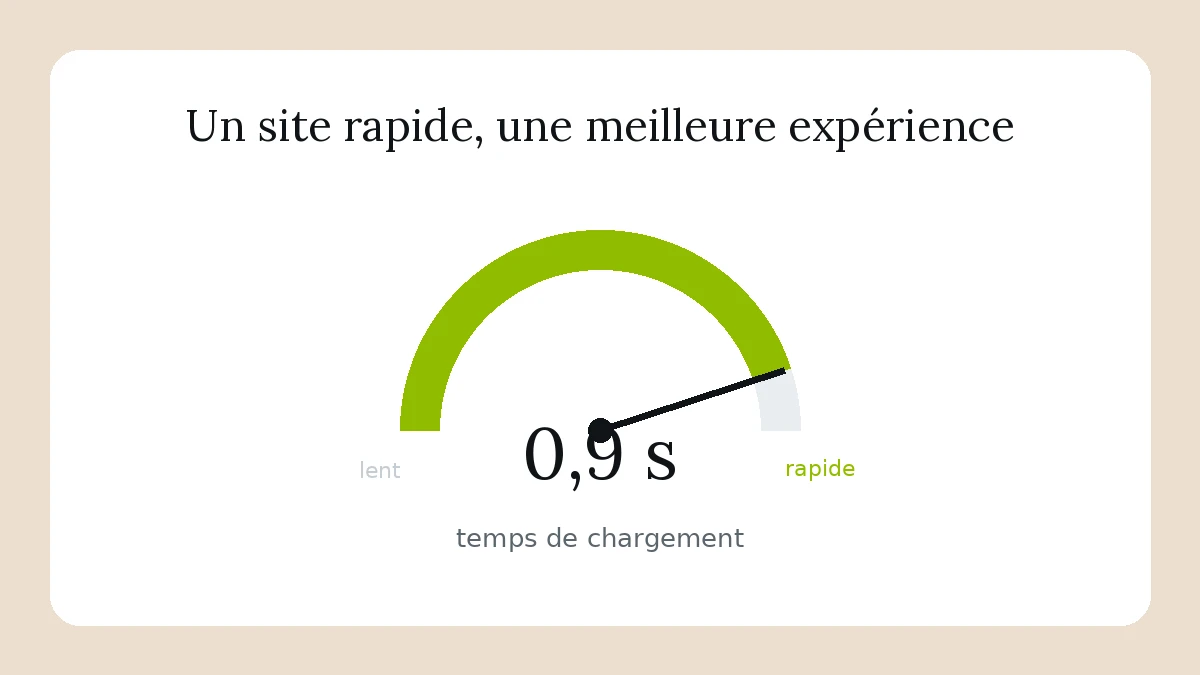 Un site rapide, une meilleure expérience

lent

0,9 s

rapide

temps de chargement